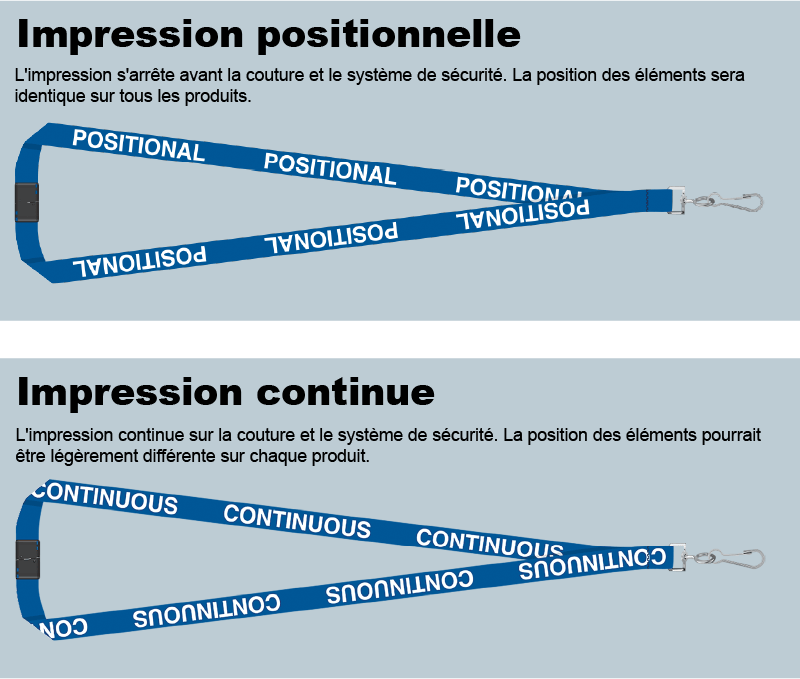 Impression positionnelle

L'impression s'arrête avant la couture et le système de sécurité. La position des éléments sera identique sur tous les produits.

POSITIONAL POSITIONAL POSITIONAL POSITIONAL POSITIONAL POSITIONAL

Impression continue

L'impression continue sur la couture et le système de sécurité. La position des éléments pourrait être légèrement différente sur chaque produit.

CONTINUOUS CONTINUOUS CONTINUOUS CONTINUOUS CONTINUOUS CONTINUOUS CON